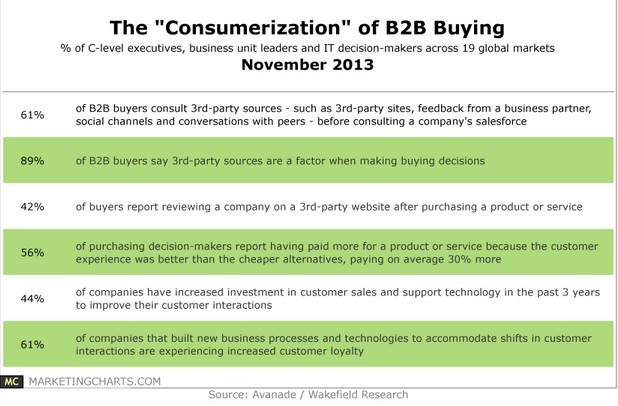 The "Consumerization" of B2B Buying
% of C-level executives, business unit leaders and IT decision-makers across 19 global markets
November 2013

| | |
|---|---|
| 61% | of B2B buyers consult 3rd-party sources - such as 3rd-party sites, feedback from a business partner, social channels and conversations with peers - before consulting a company's salesforce |
| 89% | of B2B buyers say 3rd-party sources are a factor when making buying decisions |
| 42% | of buyers report reviewing a company on a 3rd-party website after purchasing a product or service |
| 56% | of purchasing decision-makers report having paid more for a product or service because the customer experience was better than the cheaper alternatives, paying on average 30% more |
| 44% | of companies have increased investment in customer sales and support technology in the past 3 years to improve their customer interactions |
| 61% | of companies that built new business processes and technologies to accommodate shifts in customer interactions are experiencing increased customer loyalty |

MC MARKETINGCHARTS.COM
Source: Avanade / Wakefield Research